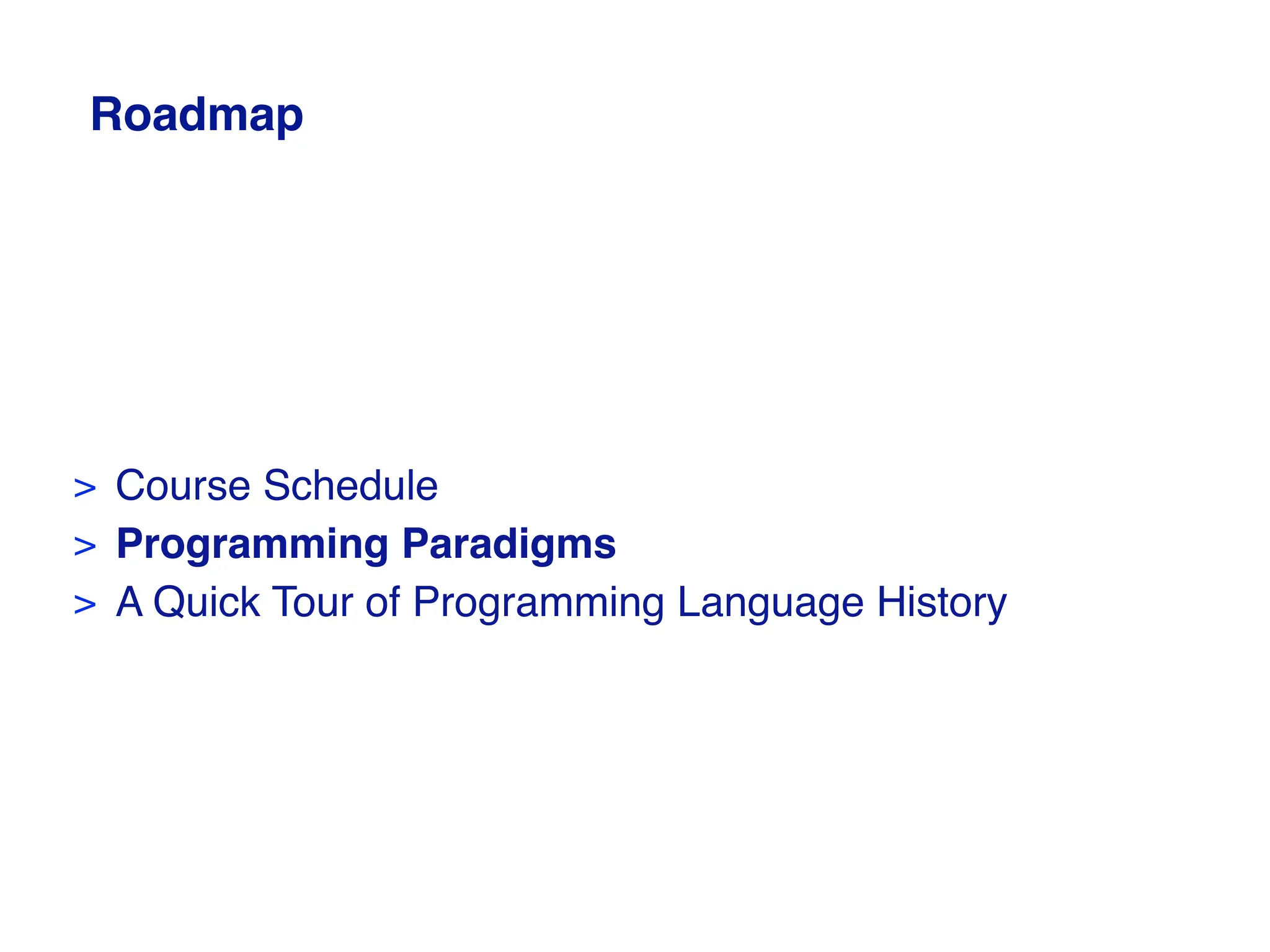 Roadmap

> Course Schedule
> Programming Paradigms
> A Quick Tour of Programming Language History